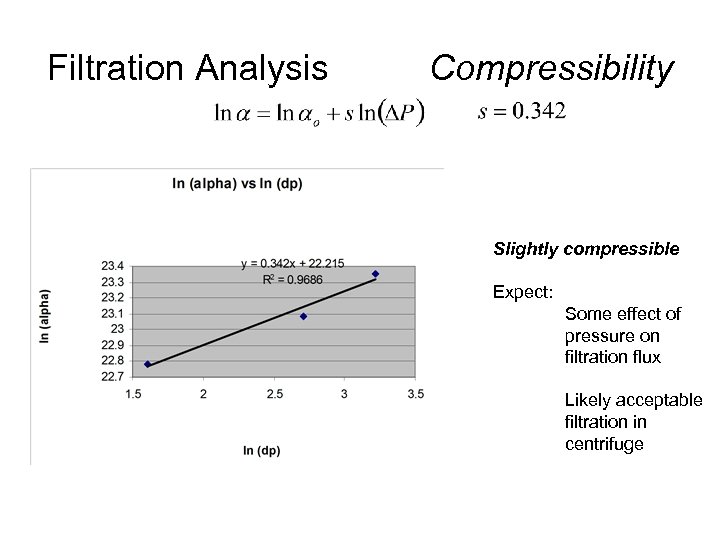 Filtration Analysis Compressibility

$\ln \alpha = \ln \alpha_o + s \ln(\Delta P)$ $s = 0.342$

ln (alpha) vs ln (dp)

y = 0.342x + 22.215
$R^2$ = 0.9686

ln (alpha)

23.4
23.3
23.2
23.1
23
22.9
22.8
22.7

1.5 2 2.5 3 3.5

ln (dp)

Slightly compressible

Expect:
Some effect of pressure on filtration flux

Likely acceptable filtration in centrifuge